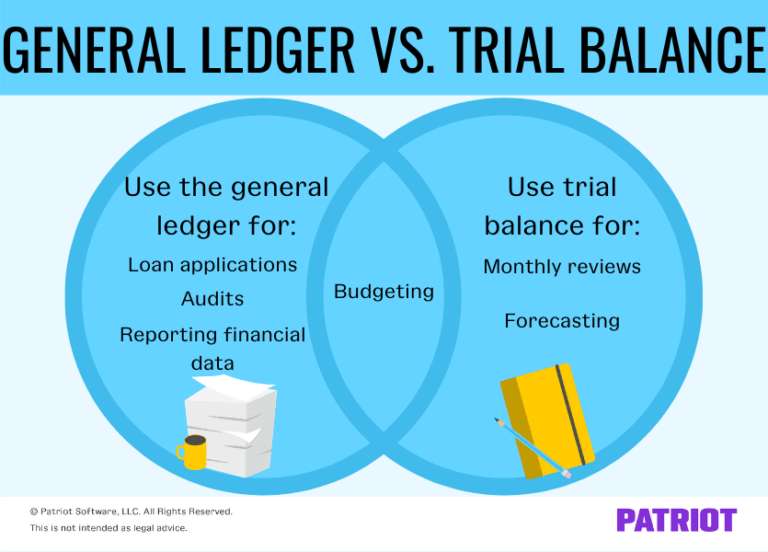 GENERAL LEDGER VS. TRIAL BALANCE

Use the general ledger for:

Loan applications

Audits

Reporting financial data

Budgeting

Use trial balance for:

Monthly reviews

Forecasting

© Patriot Software, LLC. All Rights Reserved.

This is not intended as legal advice.

PATRIOT